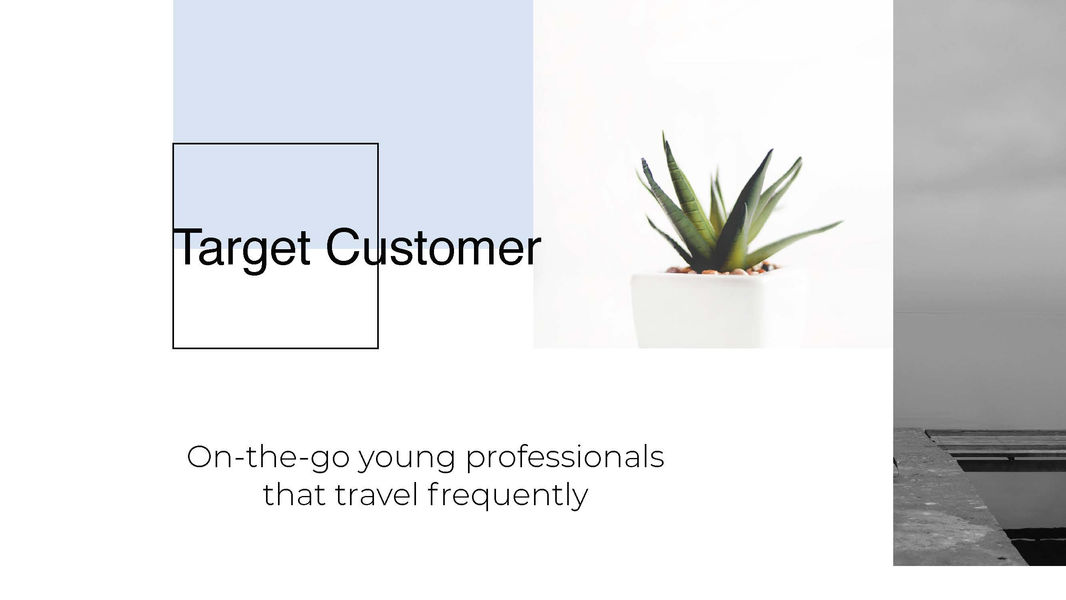 Target Customer

On-the-go young professionals that travel frequently